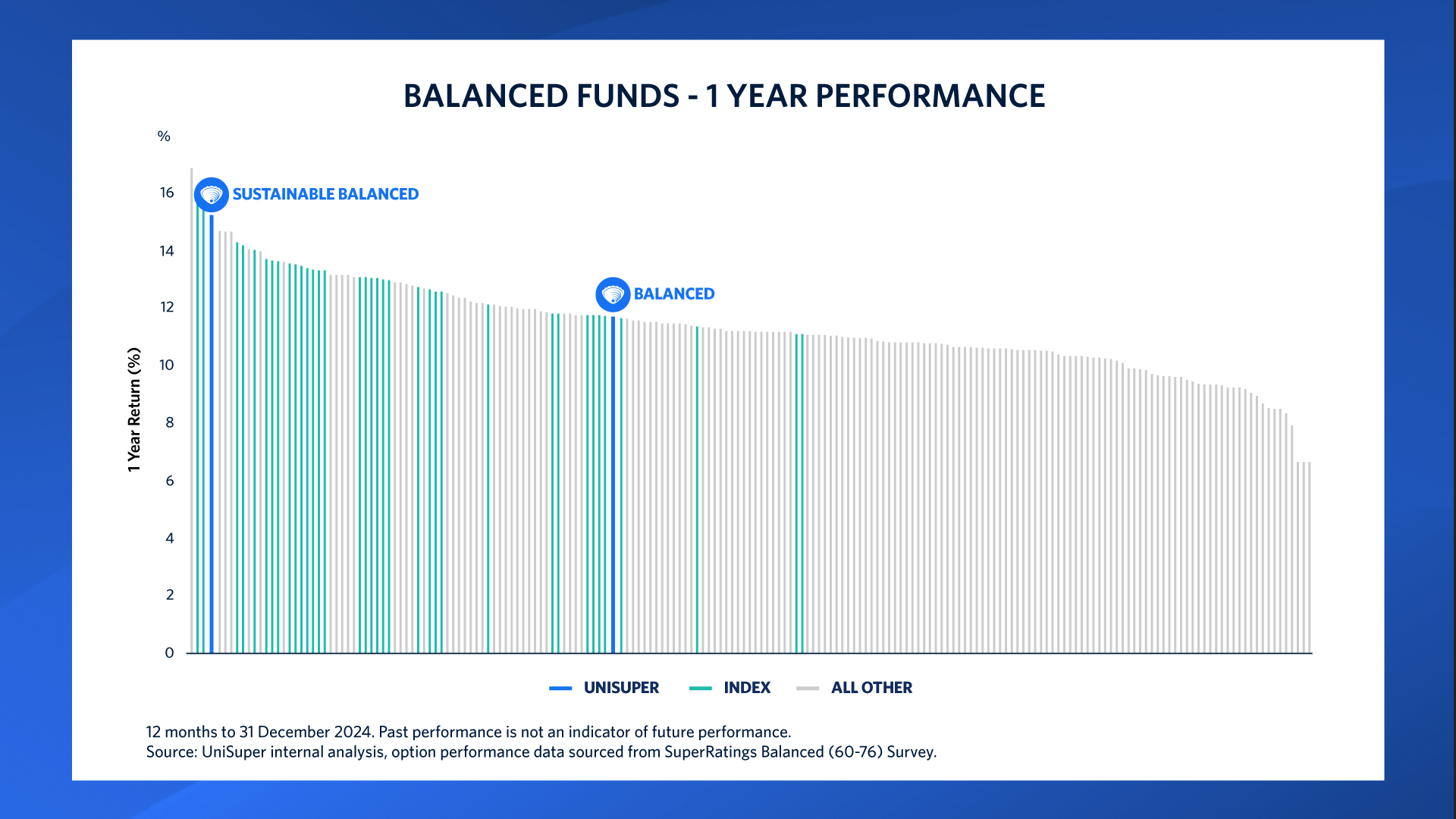 BALANCED FUNDS - 1 YEAR PERFORMANCE

%

1 Year Return (%)

16
14
12
10
8
6
4
2
0

SUSTAINABLE BALANCED

BALANCED

UNISUPER INDEX ALL OTHER

12 months to 31 December 2024. Past performance is not an indicator of future performance.
Source: UniSuper internal analysis, option performance data sourced from SuperRatings Balanced (60-76) Survey.